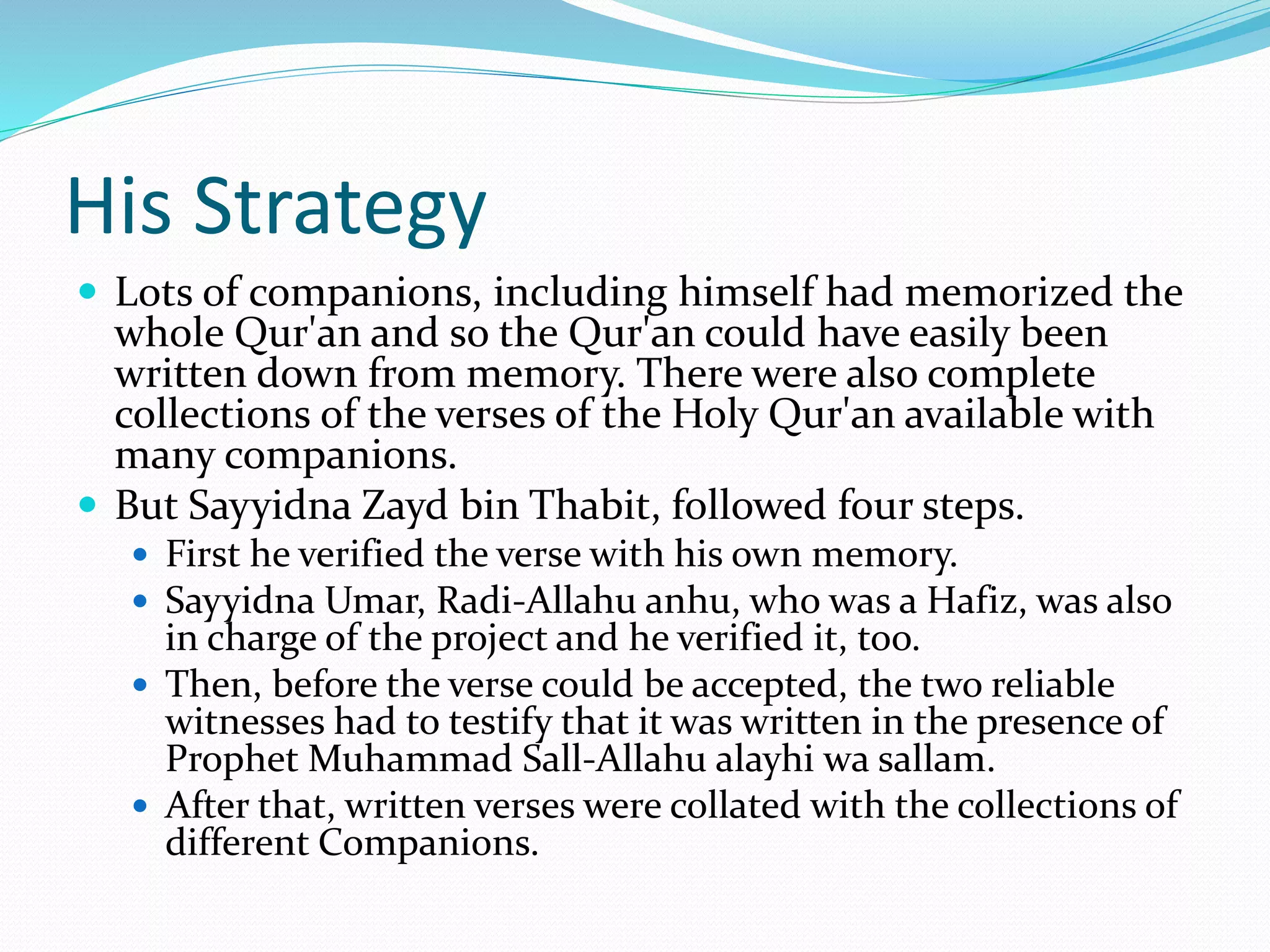 His Strategy

- Lots of companions, including himself had memorized the whole Qur'an and so the Qur'an could have easily been written down from memory. There were also complete collections of the verses of the Holy Qur'an available with many companions.
- But Sayyidna Zayd bin Thabit, followed four steps.
  - First he verified the verse with his own memory.
  - Sayyidna Umar, Radi-Allahu anhu, who was a Hafiz, was also in charge of the project and he verified it, too.
  - Then, before the verse could be accepted, the two reliable witnesses had to testify that it was written in the presence of Prophet Muhammad Sall-Allahu alayhi wa sallam.
  - After that, written verses were collated with the collections of different Companions.